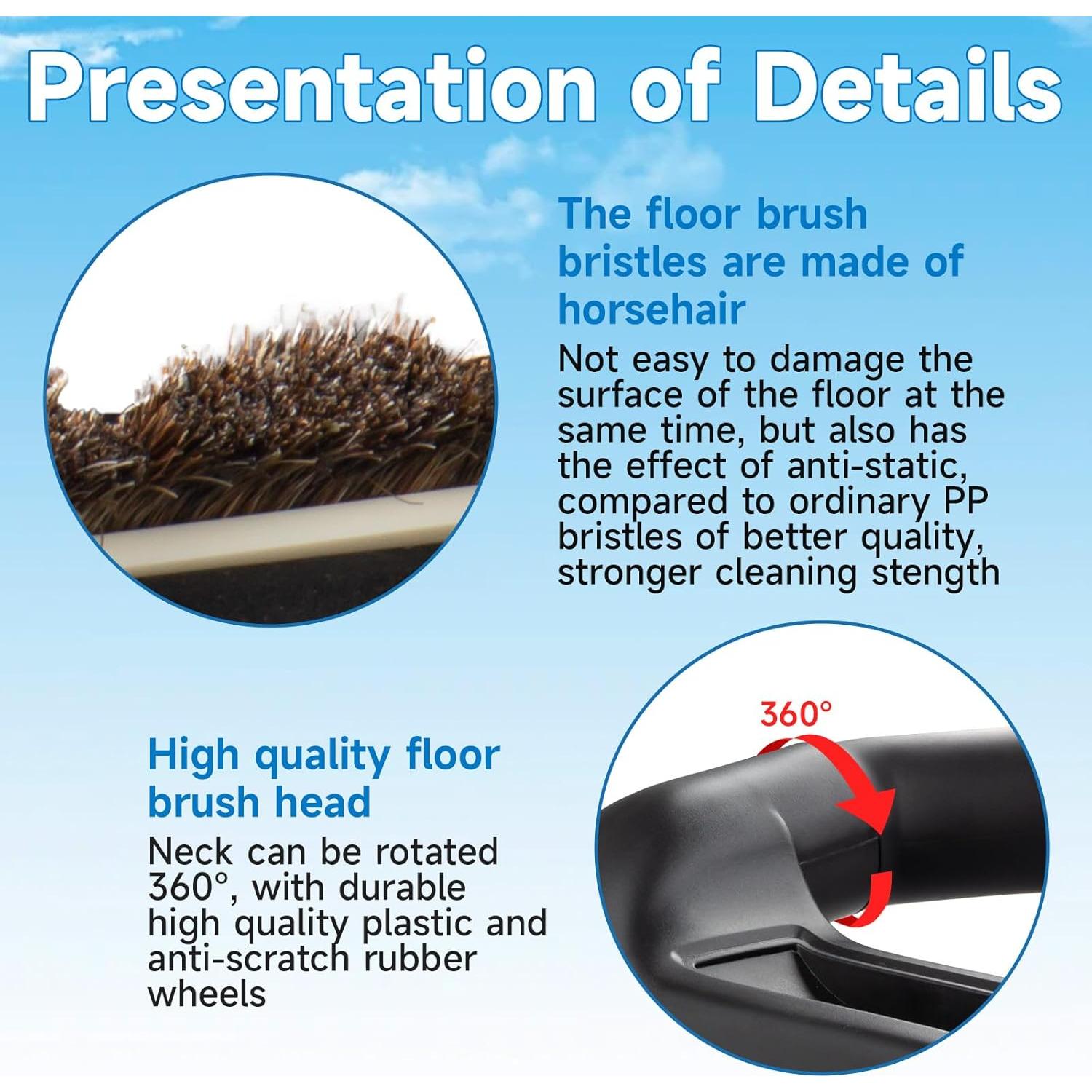 Presentation of Details

The floor brush bristles are made of horsehair

Not easy to damage the surface of the floor at the same time, but also has the effect of anti-static, compared to ordinary PP bristles of better quality, stronger cleaning stength

360°

High quality floor brush head

Neck can be rotated 360°, with durable high quality plastic and anti-scratch rubber wheels